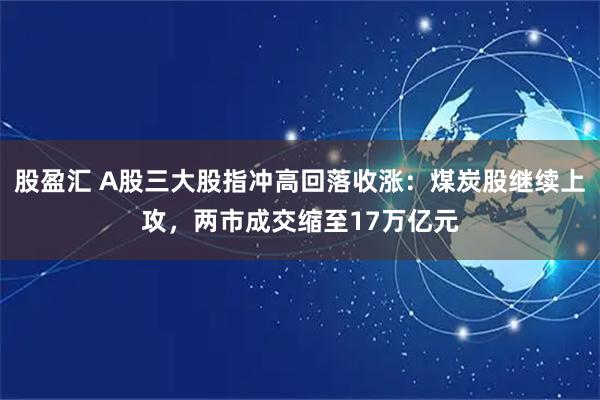 股盈汇 A股三大股指冲高回落收涨：煤炭股继续上攻，两市成交缩至17万亿元